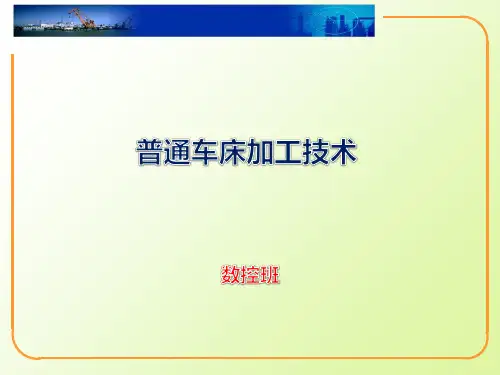 普通车床加工技术

数控班